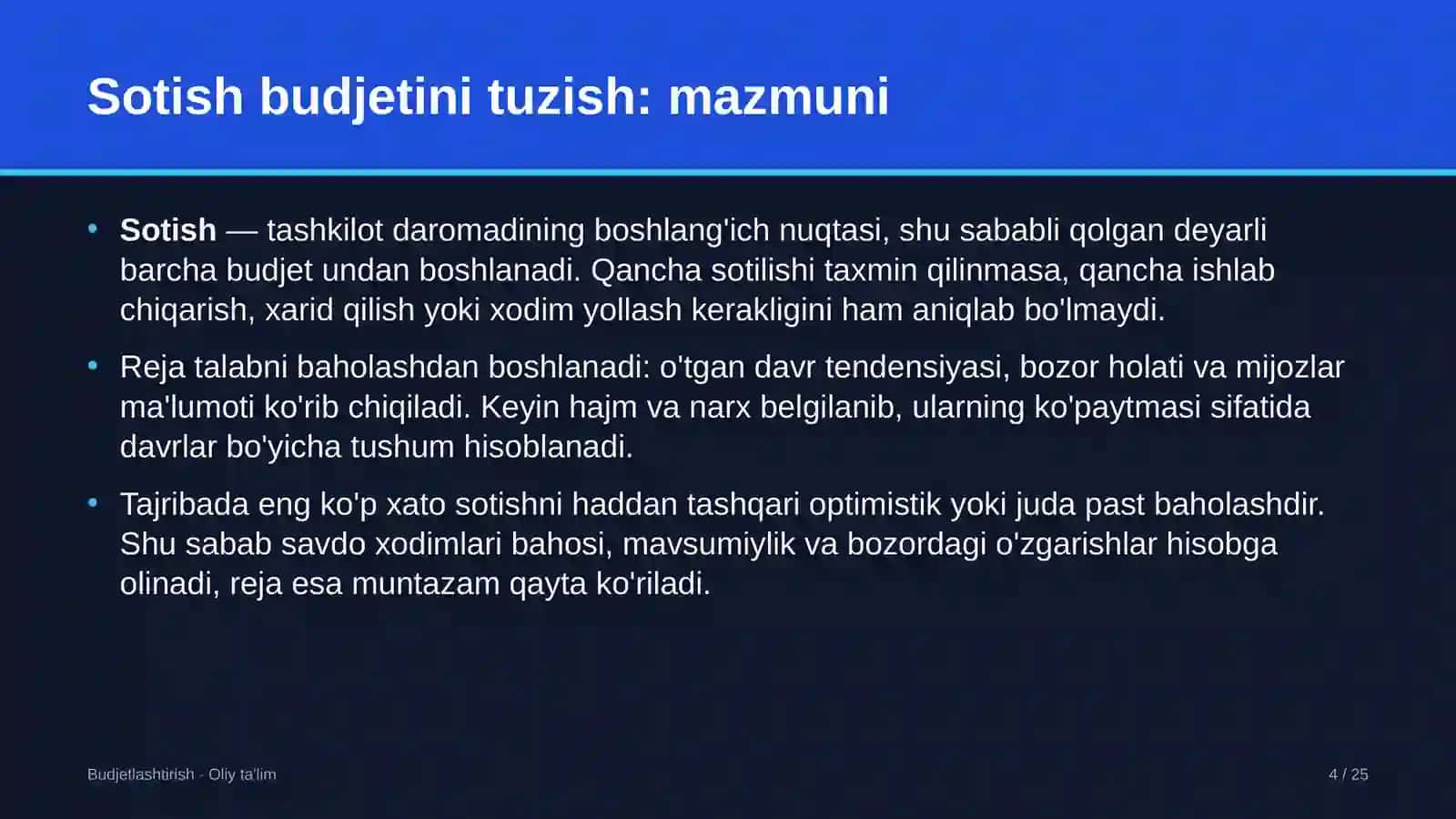 Sotish budjetini tuzish: mazmuni

• Sotish — tashkilot daromadining boshlang'ich nuqtasi, shu sababli qolgan deyarli barcha budjet undan boshlanadi. Qancha sotilishi taxmin qilinmasa, qancha ishlab chiqarish, xarid qilish yoki xodim yollash kerakligini ham aniqlab bo'lmaydi.

• Reja talabni baholashdan boshlanadi: o'tgan davr tendensiyasi, bozor holati va mijozlar ma'lumoti ko'rib chiqiladi. Keyin hajm va narx belgilanib, ularning ko'paytmasi sifatida davrlar bo'yicha tushum hisoblanadi.

• Tajribada eng ko'p xato sotishni haddan tashqari optimistik yoki juda past baholashdir. Shu sabab savdo xodimlari bahosi, mavsumiylik va bozordagi o'zgarishlar hisobga olinadi, reja esa muntazam qayta ko'riladi.

Budjetlashtirish · Oliy ta'lim

4 / 25